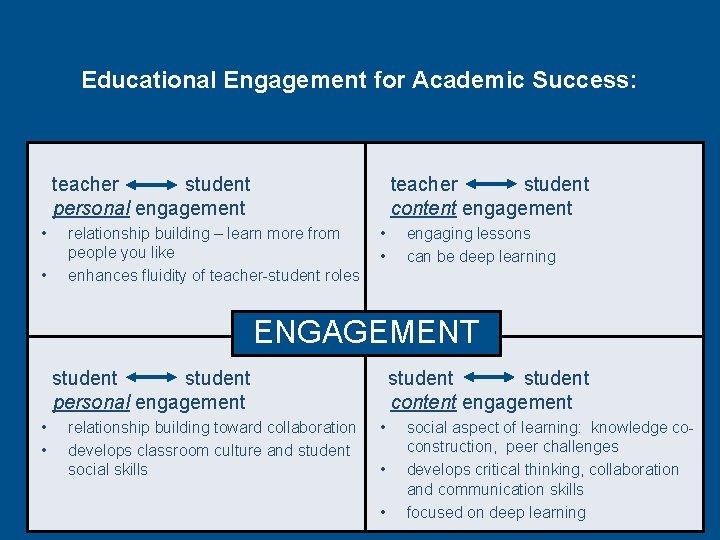 Educational Engagement for Academic Success:

teacher ⟷ student
personal engagement
• relationship building – learn more from people you like
• enhances fluidity of teacher-student roles

teacher ⟷ student
content engagement
• engaging lessons
• can be deep learning

ENGAGEMENT

student ⟷ student
personal engagement
• relationship building toward collaboration
• develops classroom culture and student social skills

student ⟷ student
content engagement
• social aspect of learning: knowledge co-construction, peer challenges
• develops critical thinking, collaboration and communication skills
• focused on deep learning